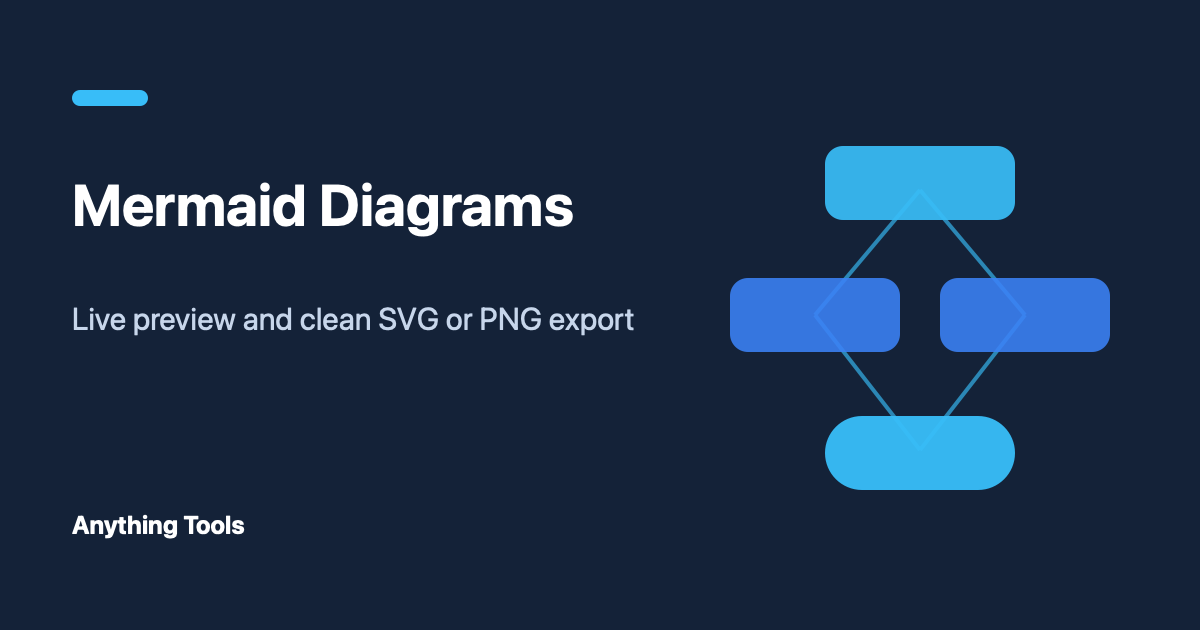 Mermaid Diagrams

Live preview and clean SVG or PNG export

Anything Tools